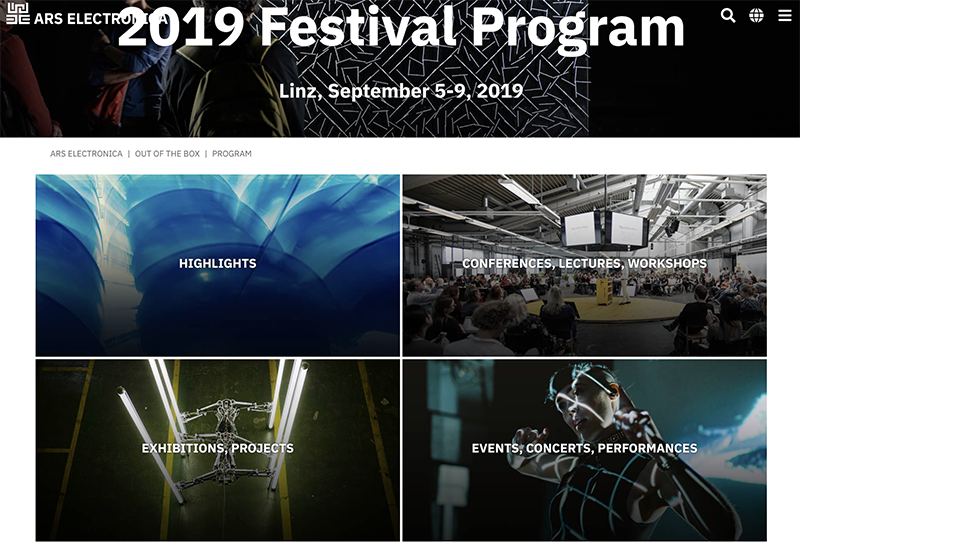 ARS ELECTRONICA

2019 Festival Program

Linz, September 5-9, 2019

ARS ELECTRONICA | OUT OF THE BOX | PROGRAM

HIGHLIGHTS

CONFERENCES, LECTURES, WORKSHOPS

EXHIBITIONS, PROJECTS

EVENTS, CONCERTS, PERFORMANCES